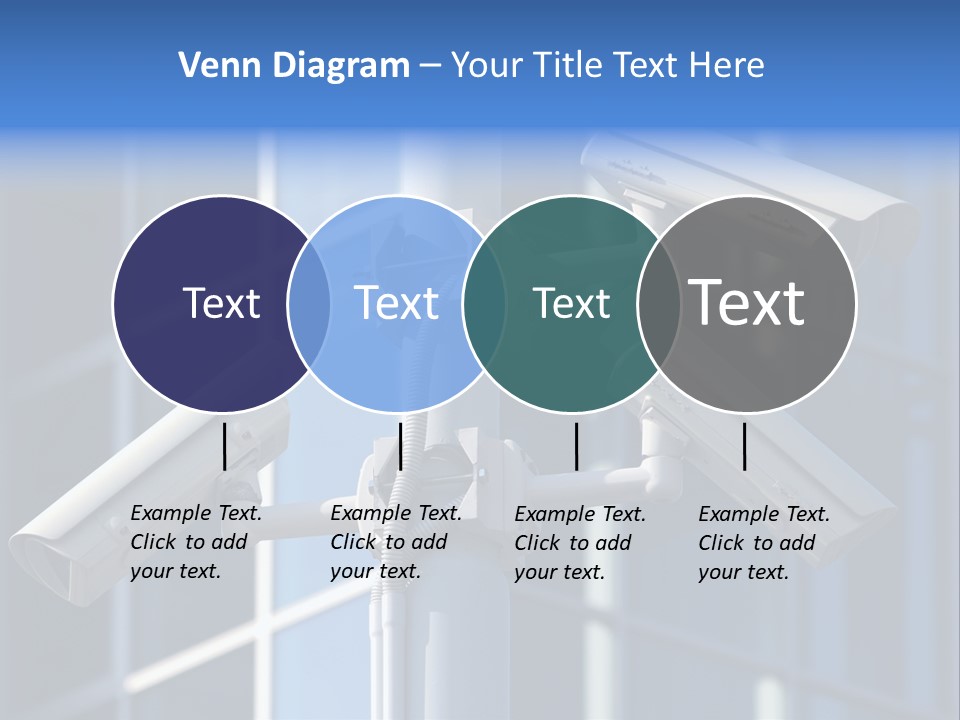 Venn Diagram – Your Title Text Here

Text

Text

Text

Text

Example Text. Click to add your text.

Example Text. Click to add your text.

Example Text. Click to add your text.

Example Text. Click to add your text.